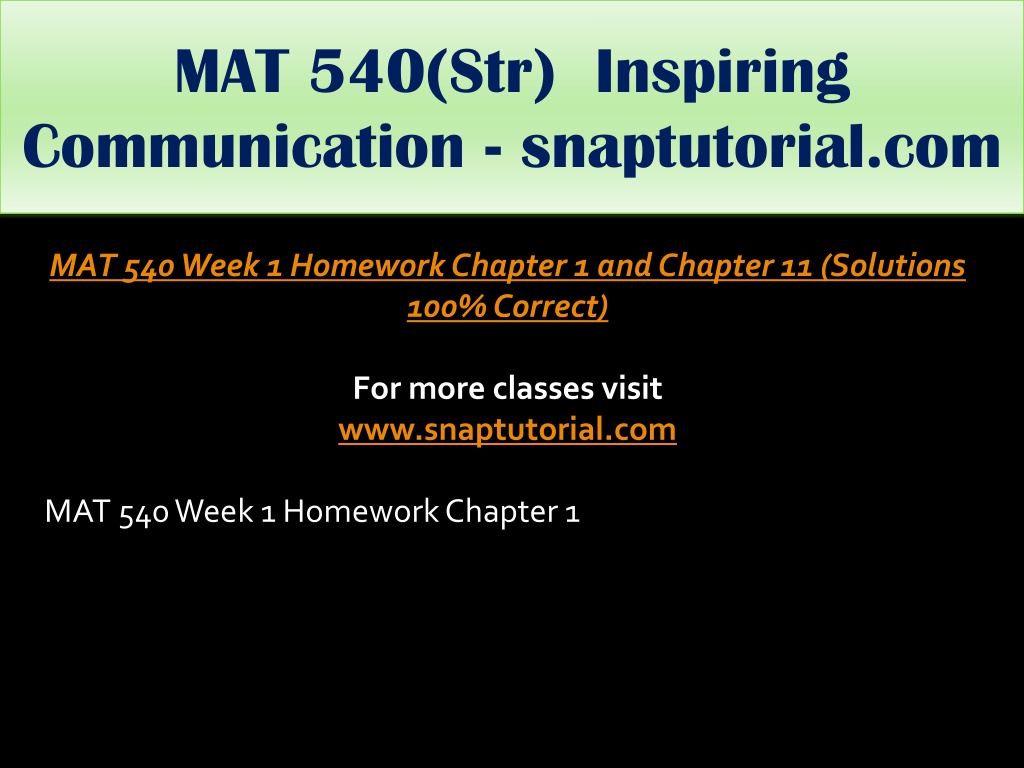 MAT 540(Str) Inspiring Communication - snaptutorial.com

MAT 540 Week 1 Homework Chapter 1 and Chapter 11 (Solutions 100% Correct)

For more classes visit
www.snaptutorial.com

MAT 540 Week 1 Homework Chapter 1